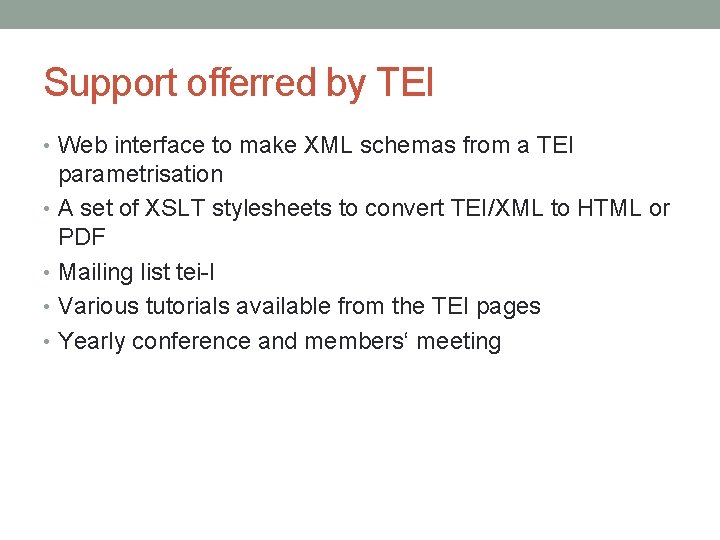 Support offerred by TEI

• Web interface to make XML schemas from a TEI parametrisation
• A set of XSLT stylesheets to convert TEI/XML to HTML or PDF
• Mailing list tei-l
• Various tutorials available from the TEI pages
• Yearly conference and members‘ meeting